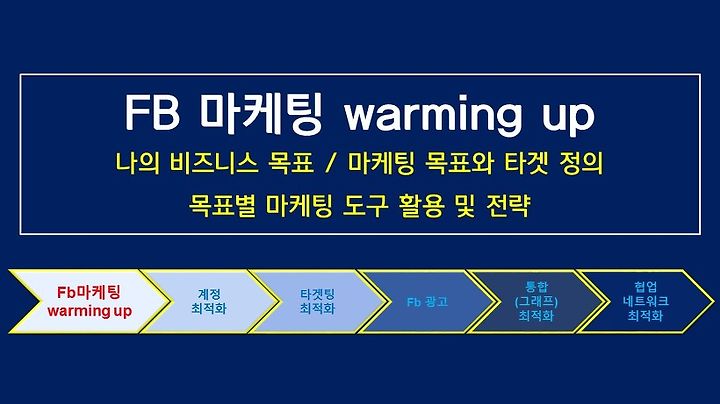 FB 마케팅 warming up

나의 비즈니스 목표 / 마케팅 목표와 타겟 정의

목표별 마케팅 도구 활용 및 전략

Fb마케팅 warming up

계정 최적화

타겟팅 최적화

Fb 광고

통합 (그래프) 최적화

협업 네트워크 최적화